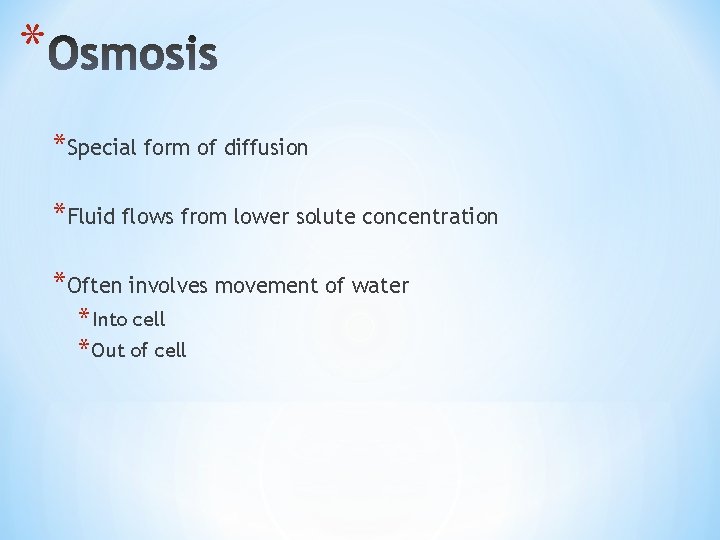 *Osmosis

*Special form of diffusion

*Fluid flows from lower solute concentration

*Often involves movement of water
*Into cell
*Out of cell